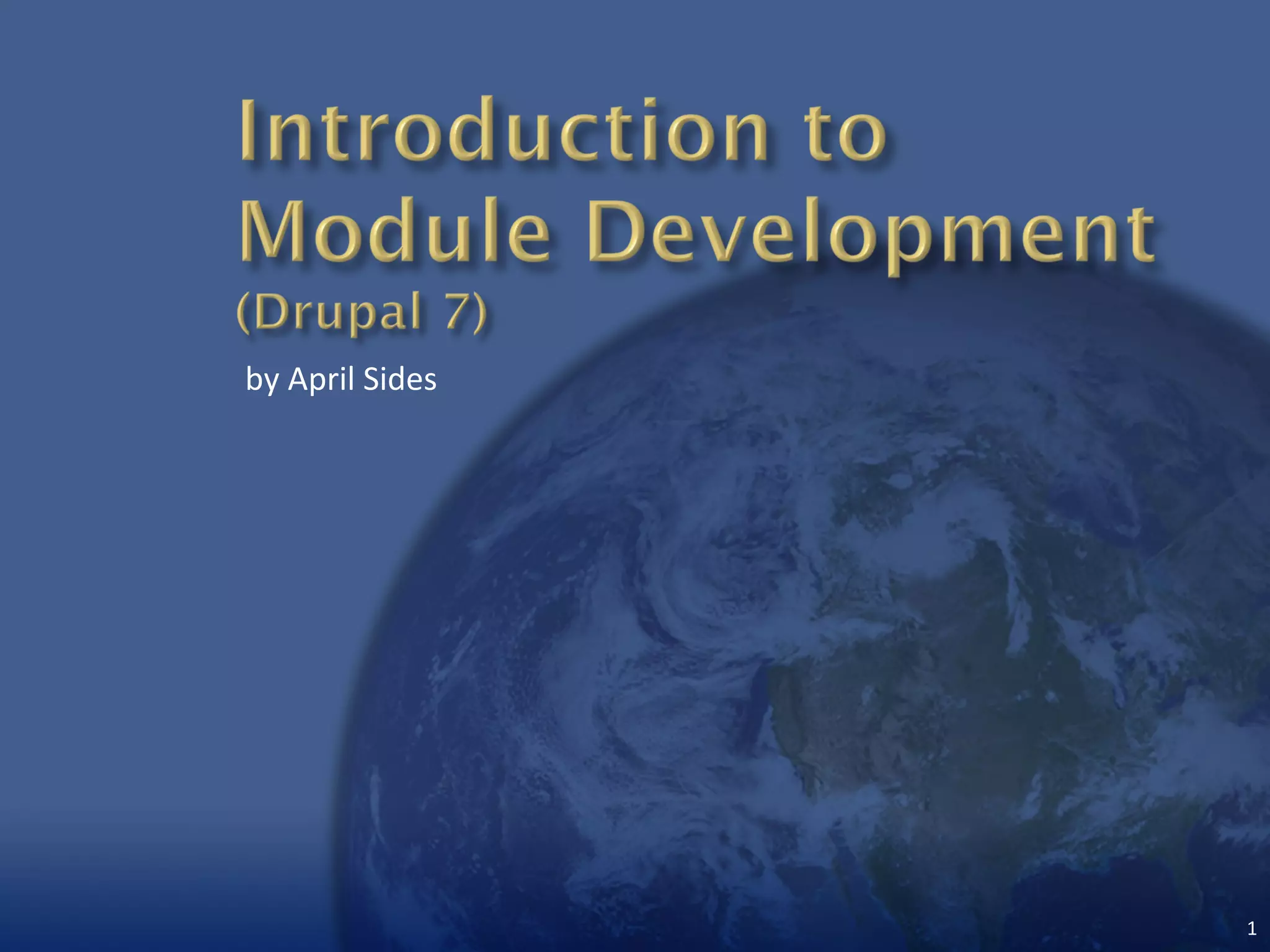 Introduction to Module Development (Drupal 7)

by April Sides

1